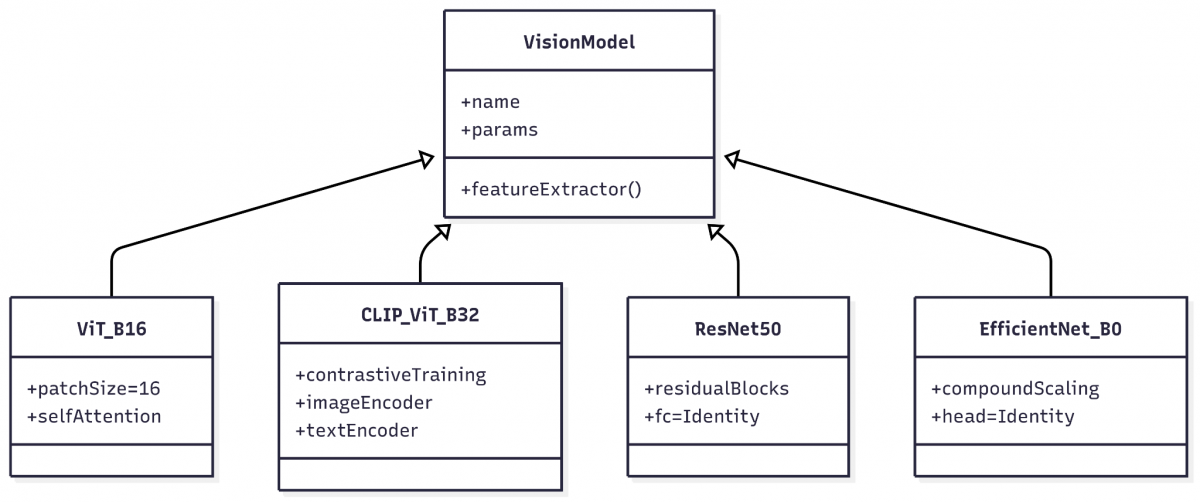 VisionModel

+name
+params

+featureExtractor()

ViT_B16

+patchSize=16
+selfAttention

CLIP_ViT_B32

+contrastiveTraining
+imageEncoder
+textEncoder

ResNet50

+residualBlocks
+fc=Identity

EfficientNet_B0

+compoundScaling
+head=Identity